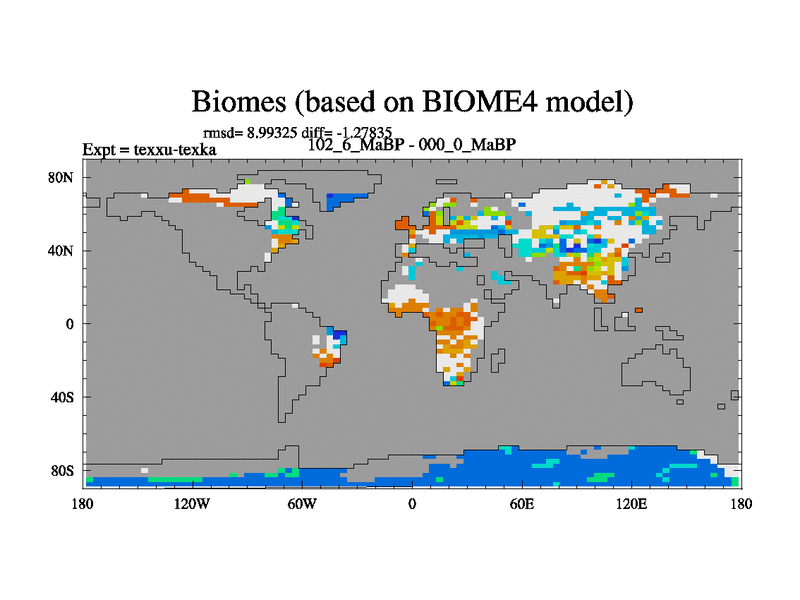 Biomes (based on BIOME4 model)

rmsd= 8.99325 diff= -1.27835

Expt = texxu-texka

102_6_MaBP - 000_0_MaBP

80N

40N

0

40S

80S

180

120W

60W

0

60E

120E

180